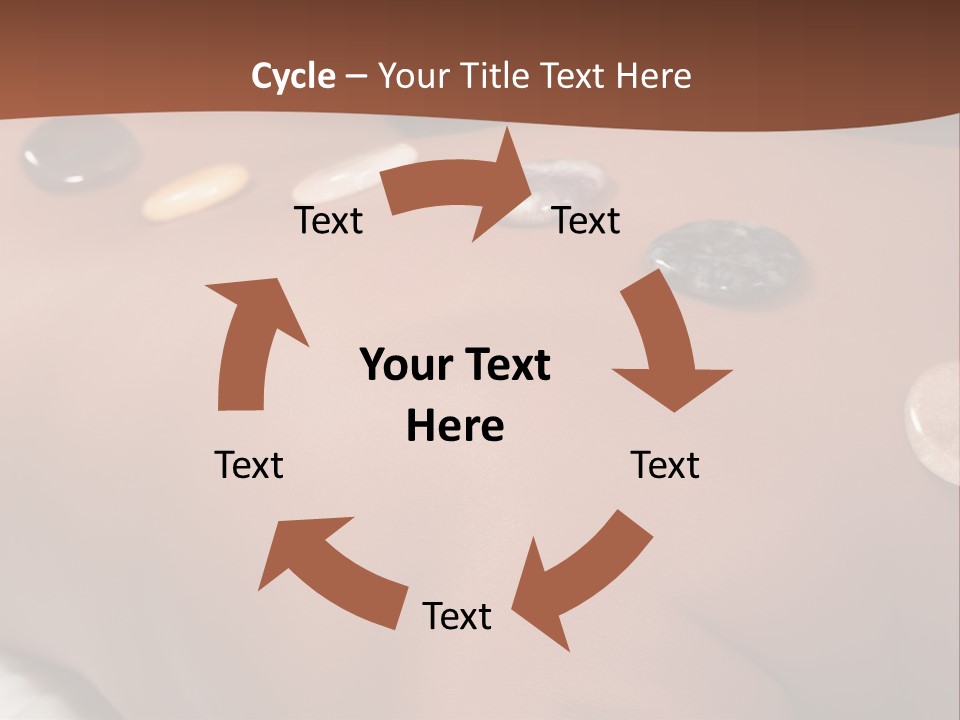 Cycle – Your Title Text Here

Text

Text

Your Text Here

Text

Text

Text